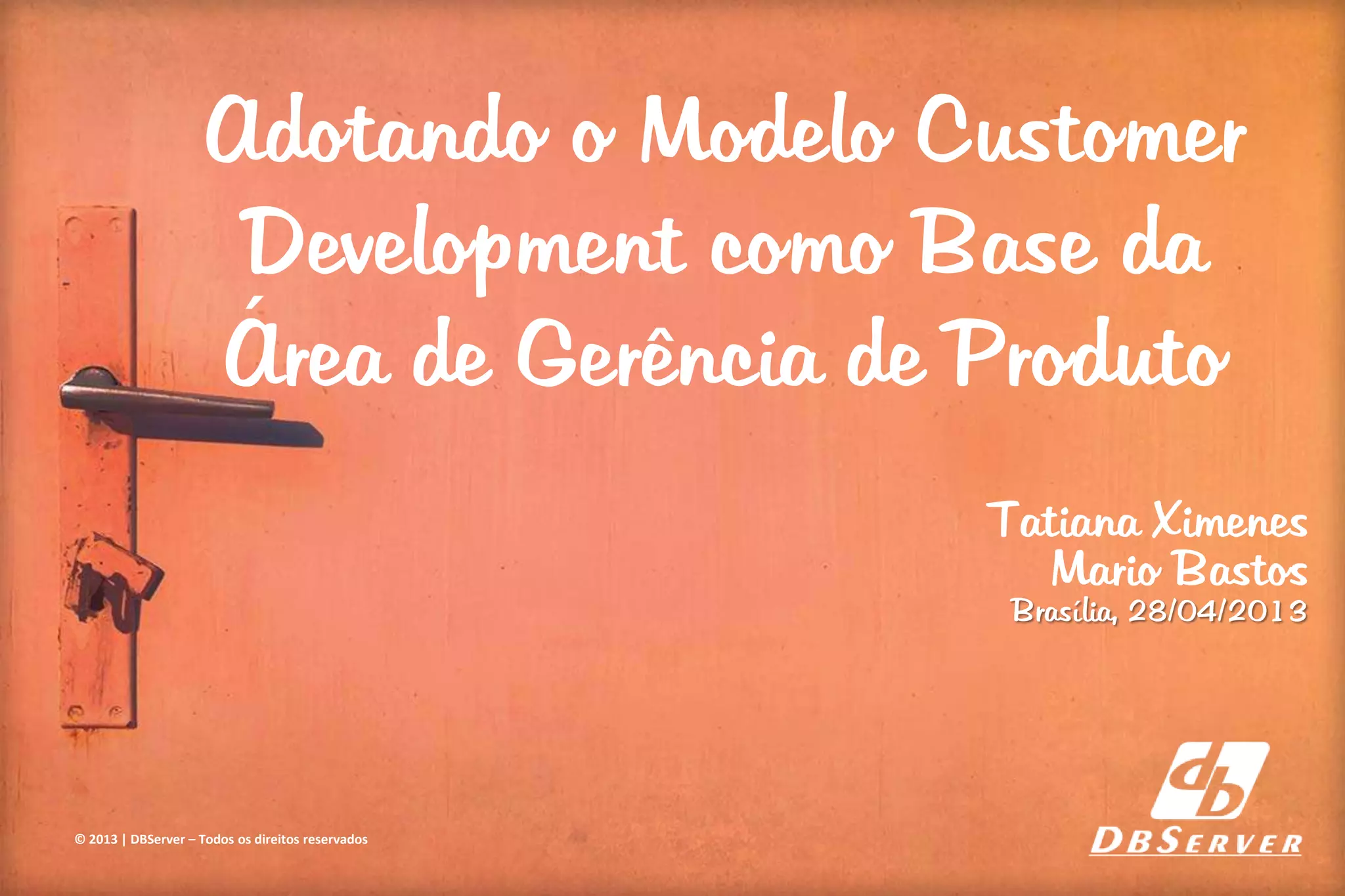 Adotando o Modelo Customer Development como Base da Área de Gerência de Produto

Tatiana Ximenes
Mario Bastos
Brasília, 28/04/2013

© 2013 | DBServer – Todos os direitos reservados

db
DBSERVER